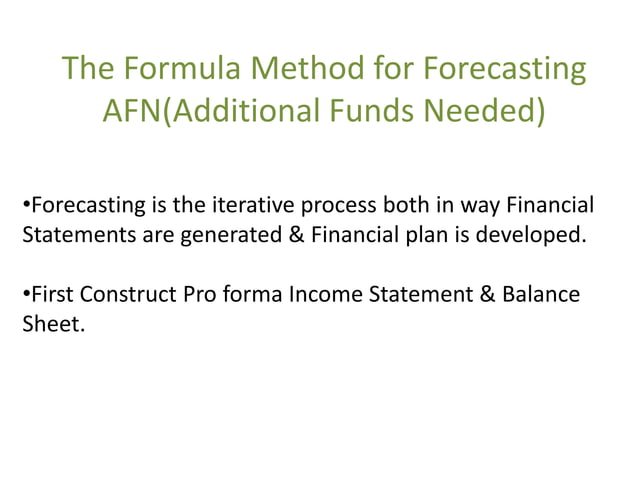 The Formula Method for Forecasting AFN(Additional Funds Needed)

•Forecasting is the iterative process both in way Financial Statements are generated & Financial plan is developed.

•First Construct Pro forma Income Statement & Balance Sheet.